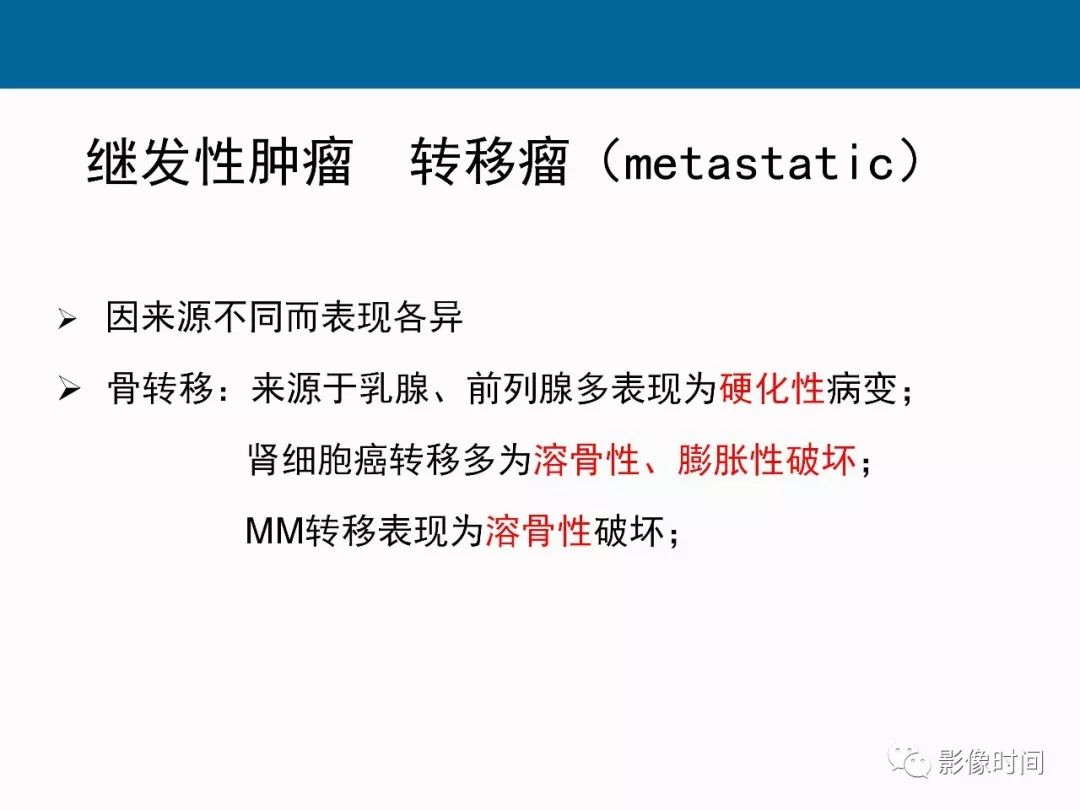 继发性肿瘤　转移瘤（metastatic）

➢ 因来源不同而表现各异

➢ 骨转移：来源于乳腺、前列腺多表现为硬化性病变；

肾细胞癌转移多为溶骨性、膨胀性破坏；

MM转移表现为溶骨性破坏；

影像时间